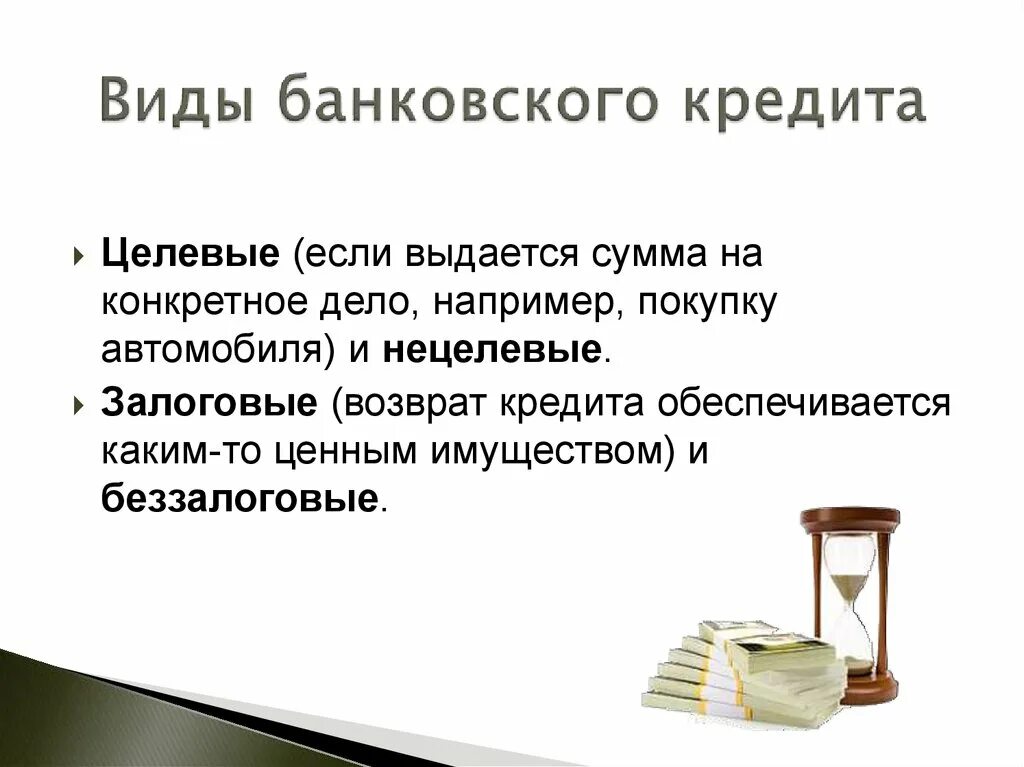 Виды банковского кредита

Целевые (если выдается сумма на конкретное дело, например, покупку автомобиля) и нецелевые.

Залоговые (возврат кредита обеспечивается каким-то ценным имуществом) и беззалоговые.